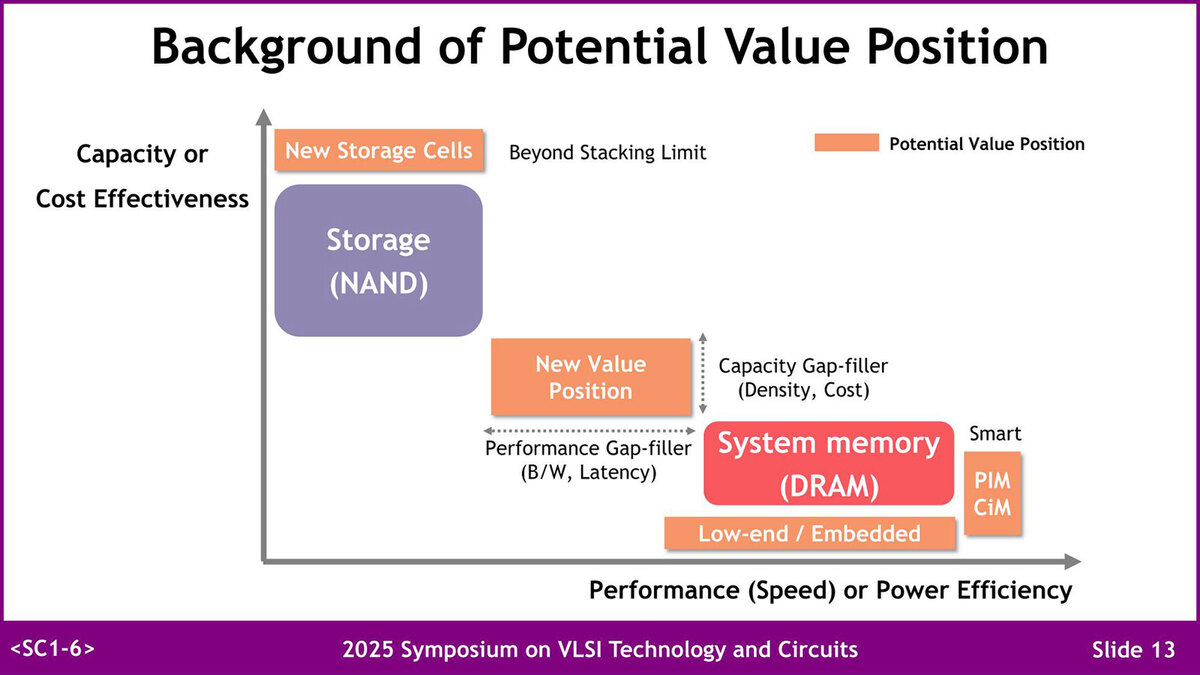 Background of Potential Value Position

Capacity or Cost Effectiveness

New Storage Cells

Beyond Stacking Limit

Potential Value Position

Storage (NAND)

New Value Position

Capacity Gap-filler (Density, Cost)

Performance Gap-filler (B/W, Latency)

System memory (DRAM)

Smart

PIM CiM

Low-end / Embedded

Performance (Speed) or Power Efficiency

<SC1-6>

2025 Symposium on VLSI Technology and Circuits

Slide 13